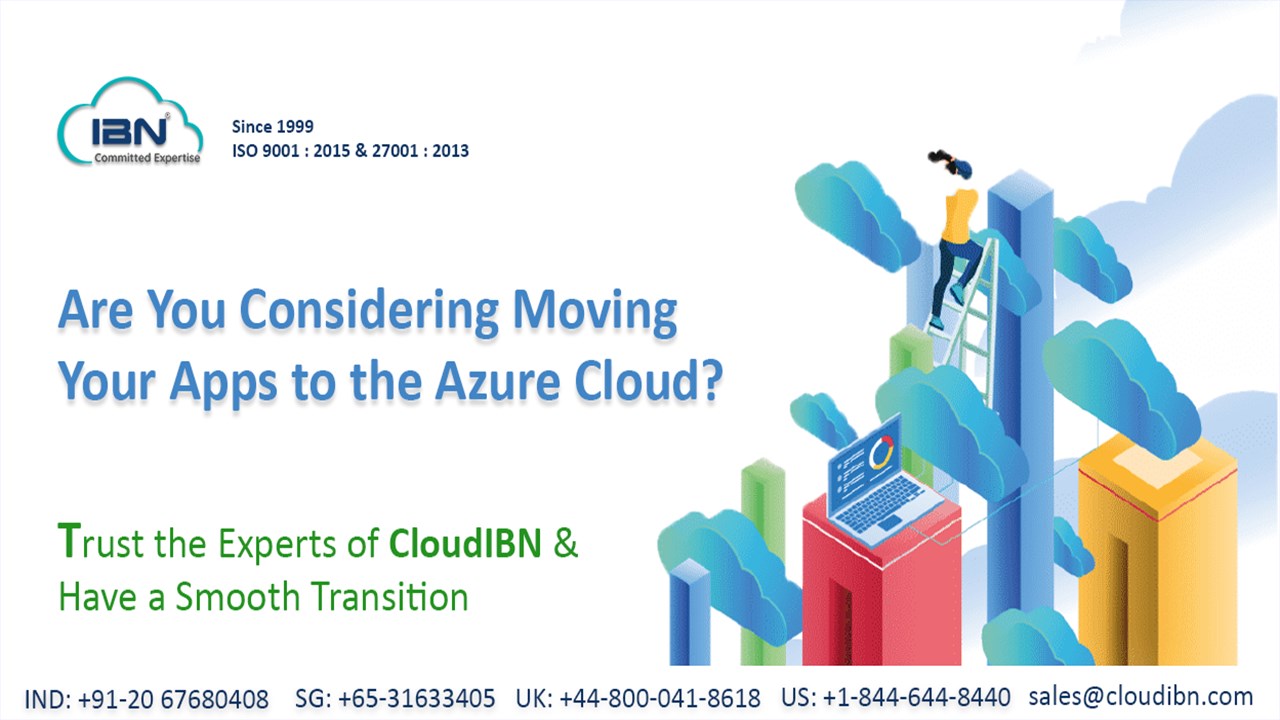 IBN
Committed Expertise

Since 1999
ISO 9001 : 2015 & 27001 : 2013

Are You Considering Moving Your Apps to the Azure Cloud?

Trust the Experts of CloudIBN & Have a Smooth Transition

IND: +91-20 67680408 SG: +65-31633405 UK: +44-800-041-8618 US: +1-844-644-8440 sales@cloudibn.com